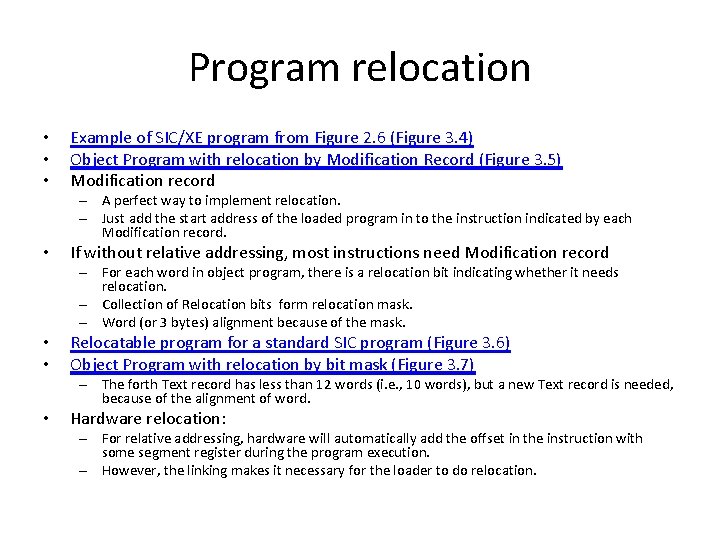 Program relocation

• Example of SIC/XE program from Figure 2.6 (Figure 3.4)
• Object Program with relocation by Modification Record (Figure 3.5)
• Modification record
– A perfect way to implement relocation.
– Just add the start address of the loaded program in to the instruction indicated by each Modification record.
• If without relative addressing, most instructions need Modification record
– For each word in object program, there is a relocation bit indicating whether it needs relocation.
– Collection of Relocation bits form relocation mask.
– Word (or 3 bytes) alignment because of the mask.
• Relocatable program for a standard SIC program (Figure 3.6)
• Object Program with relocation by bit mask (Figure 3.7)
– The forth Text record has less than 12 words (i.e., 10 words), but a new Text record is needed, because of the alignment of word.
• Hardware relocation:
– For relative addressing, hardware will automatically add the offset in the instruction with some segment register during the program execution.
– However, the linking makes it necessary for the loader to do relocation.